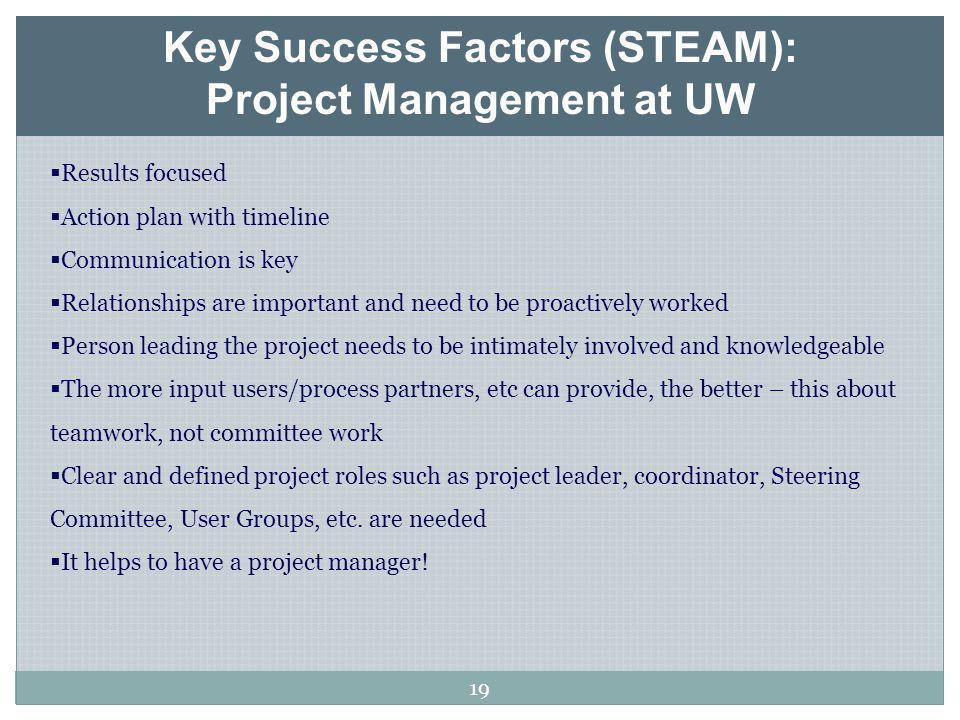 Key Success Factors (STEAM):
Project Management at UW

▪Results focused

▪Action plan with timeline

▪Communication is key

▪Relationships are important and need to be proactively worked

▪Person leading the project needs to be intimately involved and knowledgeable

▪The more input users/process partners, etc can provide, the better – this about teamwork, not committee work

▪Clear and defined project roles such as project leader, coordinator, Steering Committee, User Groups, etc. are needed

▪It helps to have a project manager!

19